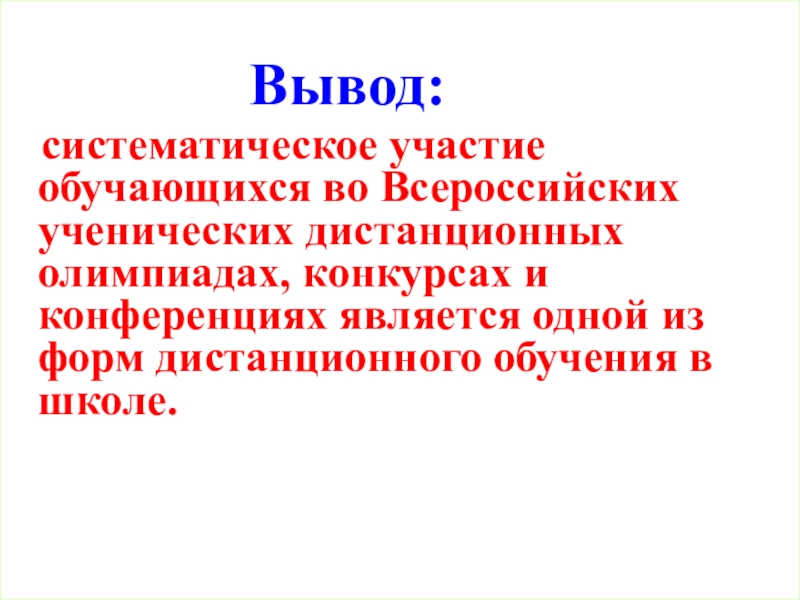 Вывод:

систематическое участие обучающихся во Всероссийских ученических дистанционных олимпиадах, конкурсах и конференциях является одной из форм дистанционного обучения в школе.